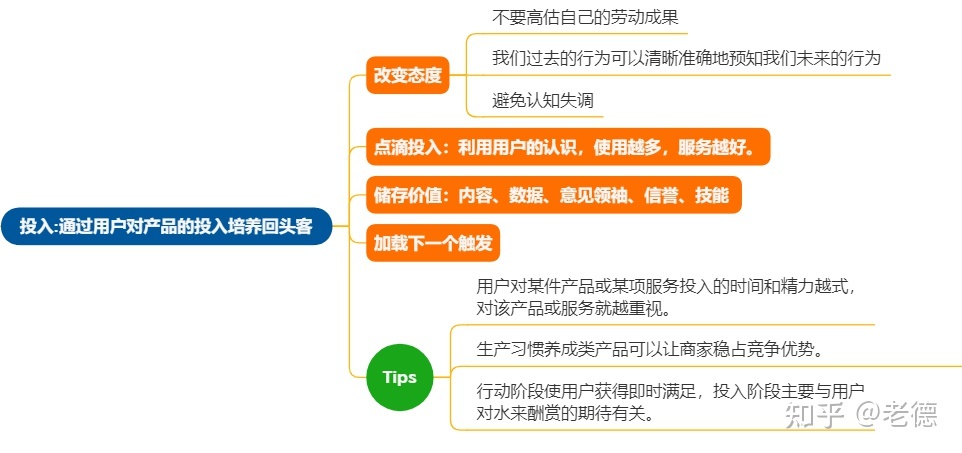 投入:通过用户对产品的投入培养回头客

改变态度

不要高估自己的劳动成果

我们过去的行为可以清晰准确地预知我们未来的行为

避免认知失调

点滴投入：利用用户的认识，使用越多，服务越好。

储存价值：内容、数据、意见领袖、信誉、技能

加载下一个触发

Tips

用户对某件产品或某项服务投入的时间和精力越式，对该产品或服务就越重视。

生产习惯养成类产品可以让商家稳占竞争优势。

行动阶段使用户获得即时满足，投入阶段主要与用户对水来酬赏的期待有关。

知乎 @老德